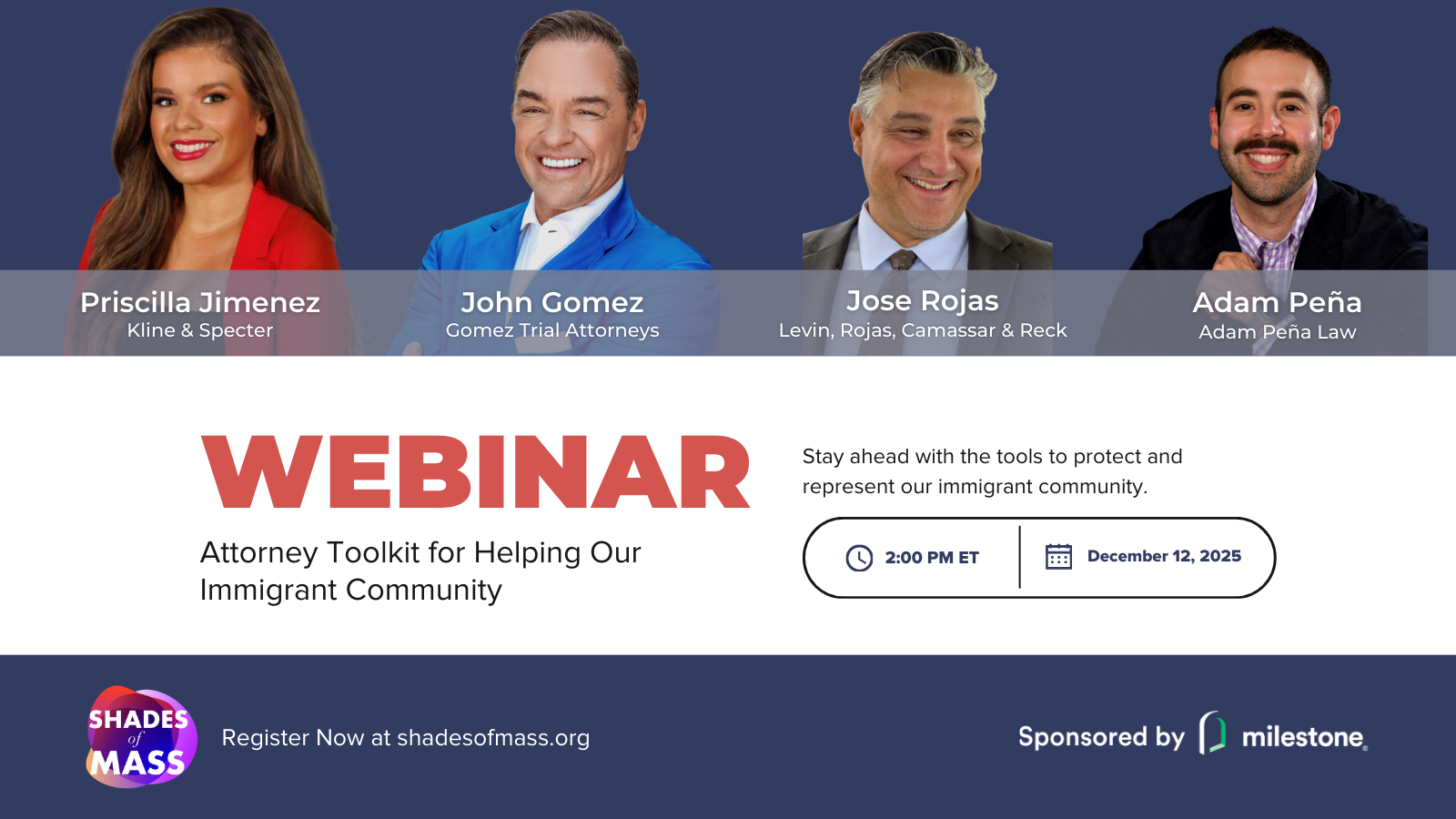 Priscilla Jimenez
Kline & Specter

John Gomez
Gomez Trial Attorneys

Jose Rojas
Levin, Rojas, Camassar & Reck

Adam Peña
Adam Peña Law

WEBINAR

Attorney Toolkit for Helping Our Immigrant Community

Stay ahead with the tools to protect and represent our immigrant community.

2:00 PM ET

December 12, 2025

SHADES of MASS

Register Now at shadesofmass.org

Sponsored by milestone